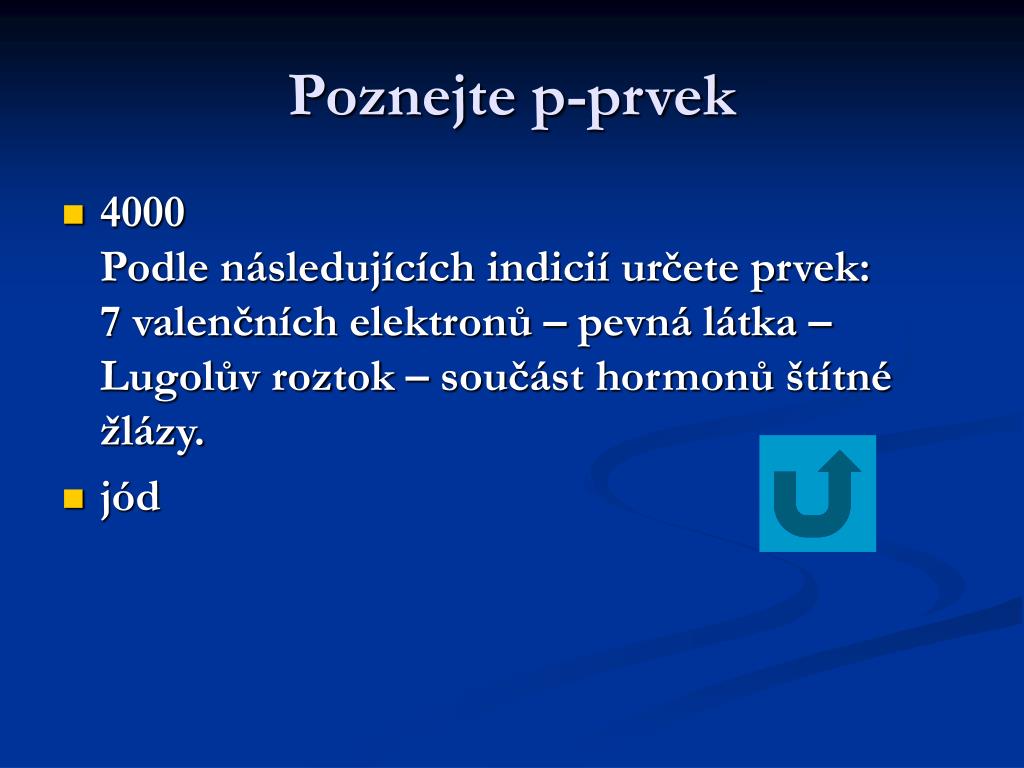 Poznejte p-prvek

4000
Podle následujících indicií určete prvek:
7 valenčních elektronů – pevná látka – Lugolův roztok – součást hormonů štítné žlázy.

jód